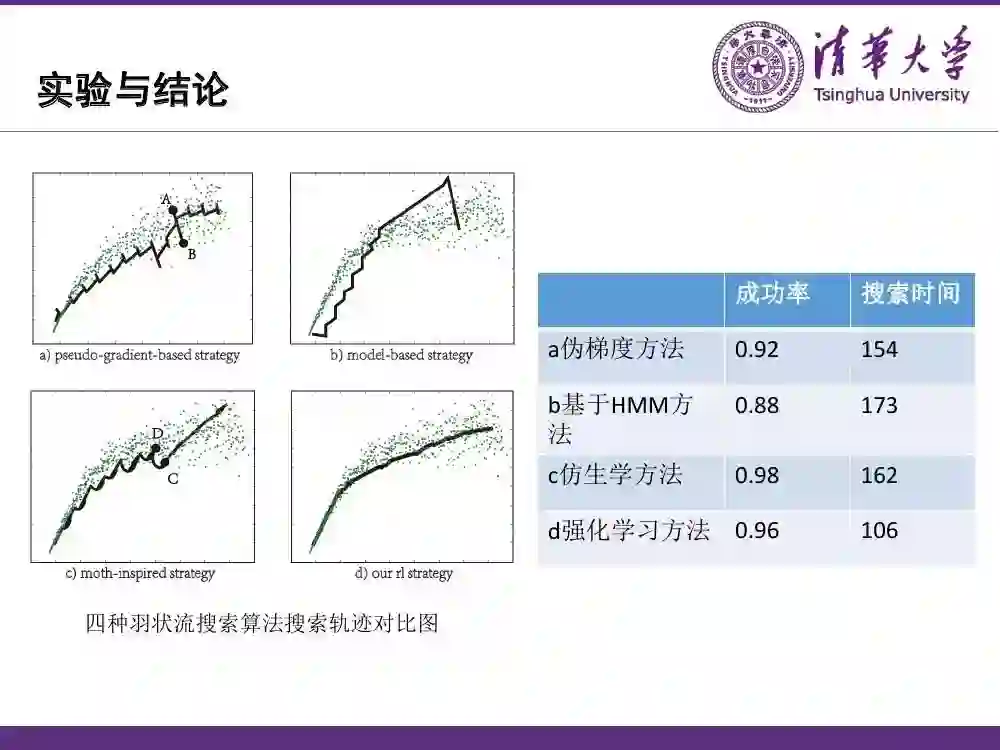 实验与结论

清华大学
Tsinghua University

A
B
a) pseudo-gradient-based strategy

b) model-based strategy

D
C
c) moth-inspired strategy

d) our rl strategy

四种羽状流搜索算法搜索轨迹对比图

| | 成功率 | 搜索时间 |
|---|---|---|
| a伪梯度方法 | 0.92 | 154 |
| b基于HMM方法 | 0.88 | 173 |
| c仿生学方法 | 0.98 | 162 |
| d强化学习方法 | 0.96 | 106 |